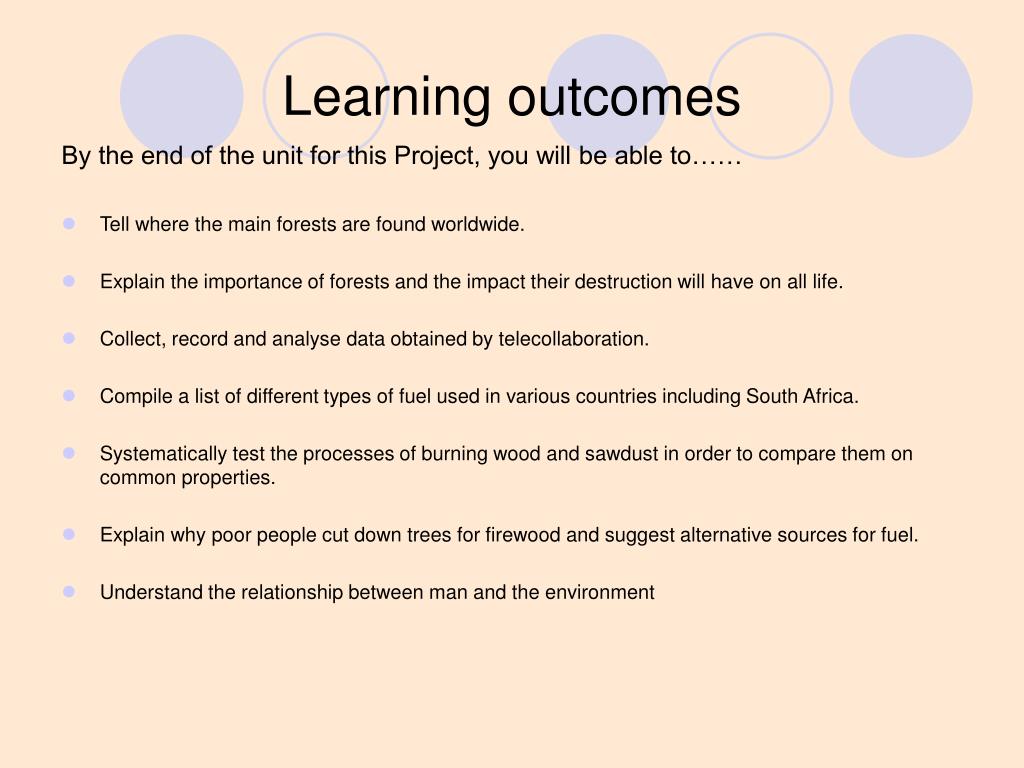 Learning outcomes

By the end of the unit for this Project, you will be able to……

- Tell where the main forests are found worldwide.
- Explain the importance of forests and the impact their destruction will have on all life.
- Collect, record and analyse data obtained by telecollaboration.
- Compile a list of different types of fuel used in various countries including South Africa.
- Systematically test the processes of burning wood and sawdust in order to compare them on common properties.
- Explain why poor people cut down trees for firewood and suggest alternative sources for fuel.
- Understand the relationship between man and the environment